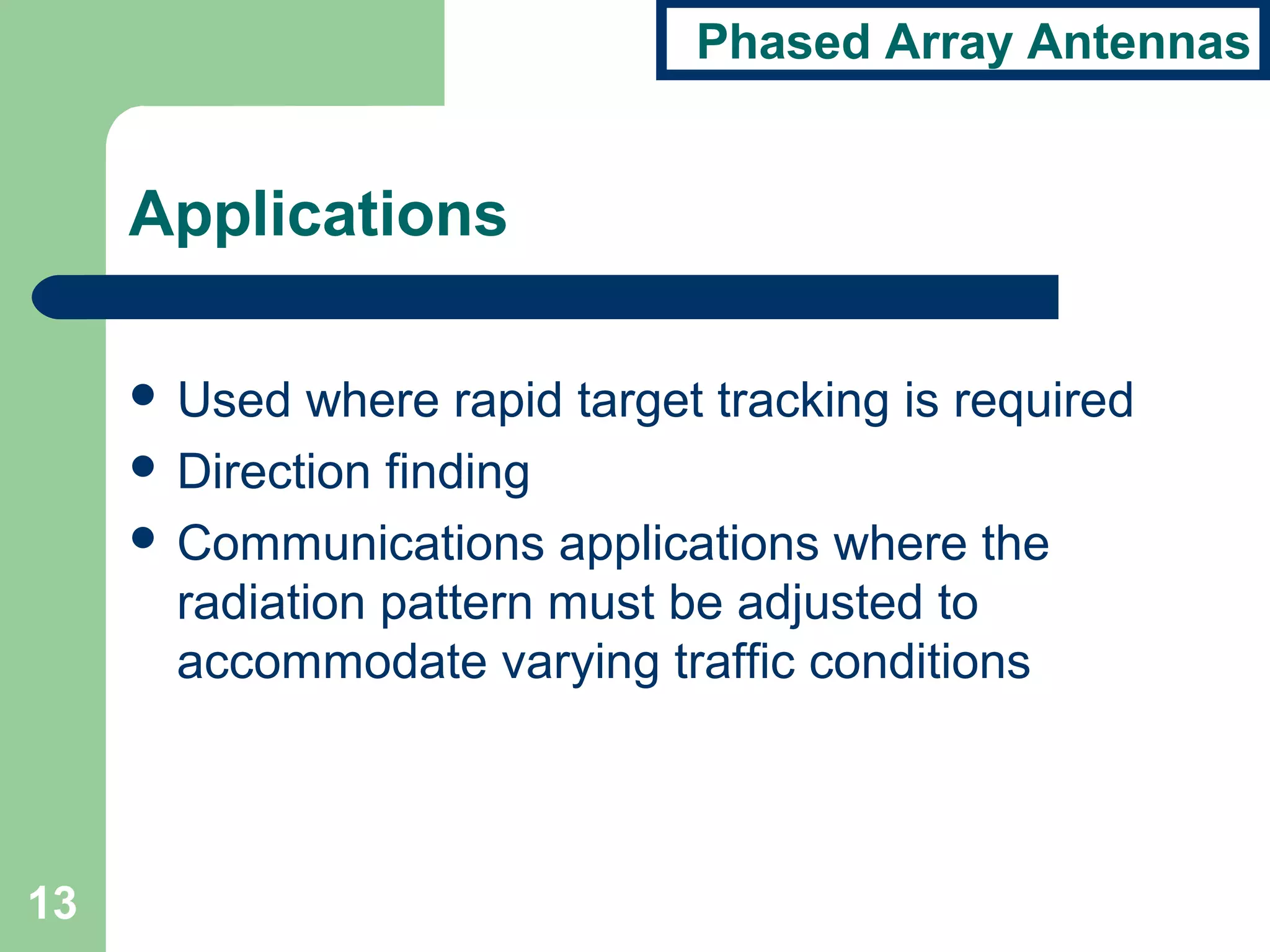 Phased Array Antennas

Applications

- Used where rapid target tracking is required
- Direction finding
- Communications applications where the radiation pattern must be adjusted to accommodate varying traffic conditions

13